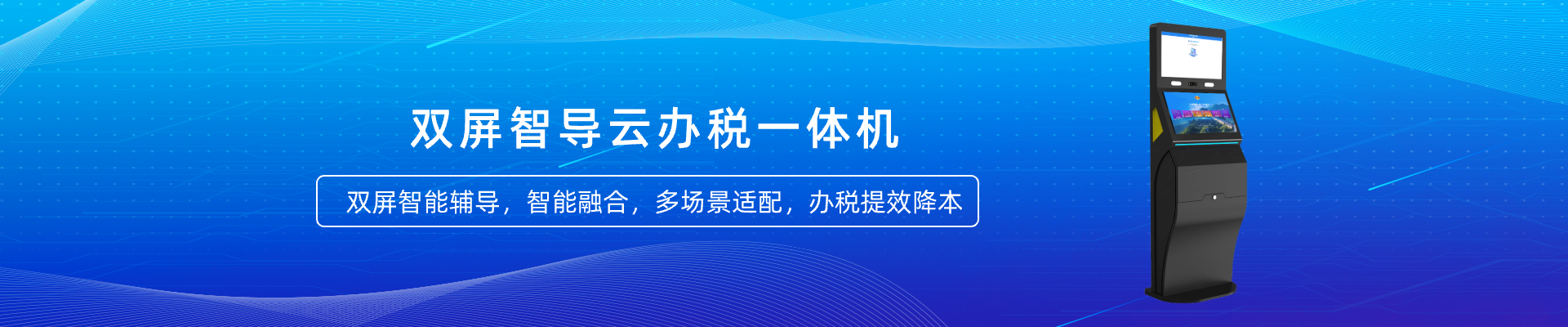 双屏智导云办税一体机

双屏智能辅导，智能融合，多场景适配，办税提效降本